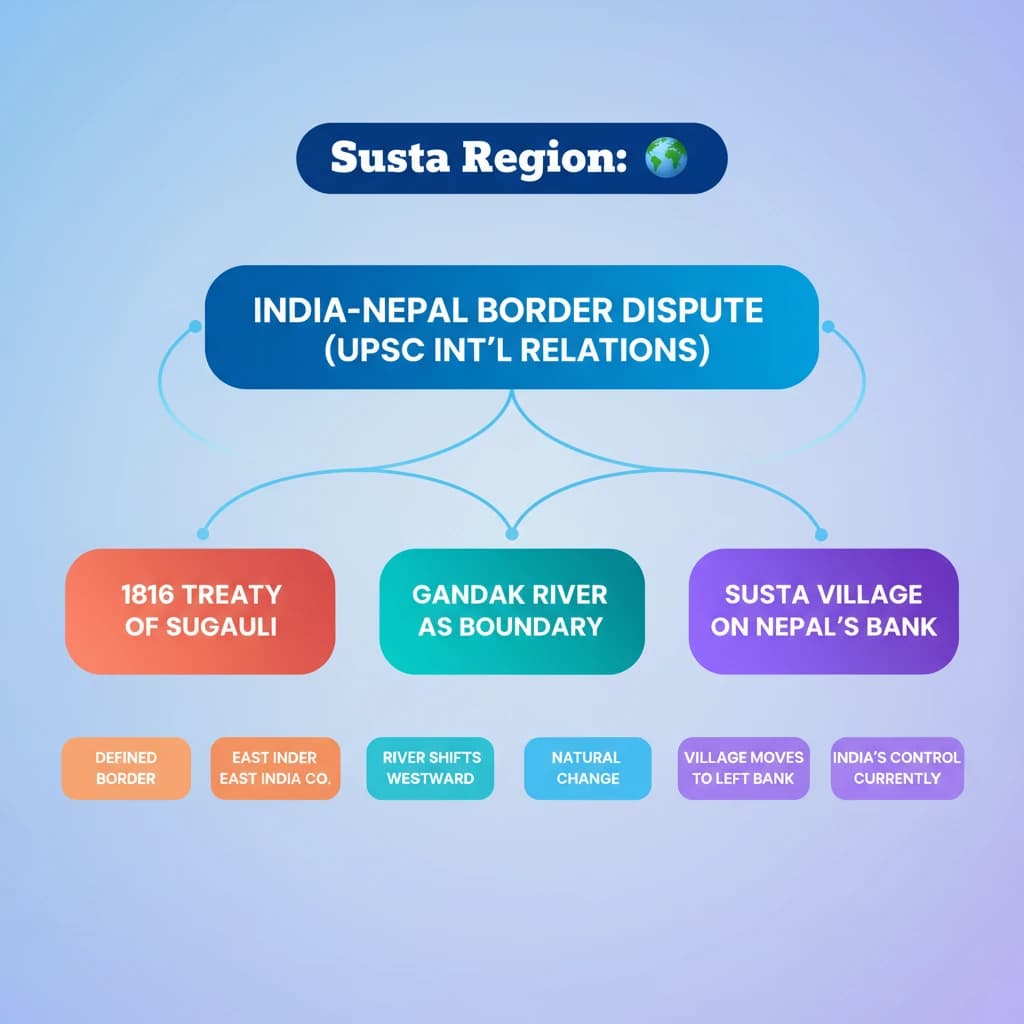 Susta Region: 🌍

INDIA-NEPAL BORDER DISPUTE (UPSC INT'L RELATIONS)

1816 TREATY OF SUGAULI

GANDAK RIVER AS BOUNDARY

SUSTA VILLAGE ON NEPAL'S BANK

DEFINED BORDER

EAST INDER EAST INDIA CO.

RIVER SHIFTS WESTWARD

NATURAL CHANGE

VILLAGE MOVES TO LEFT BANK

INDIA'S CONTROL CURRENTLY